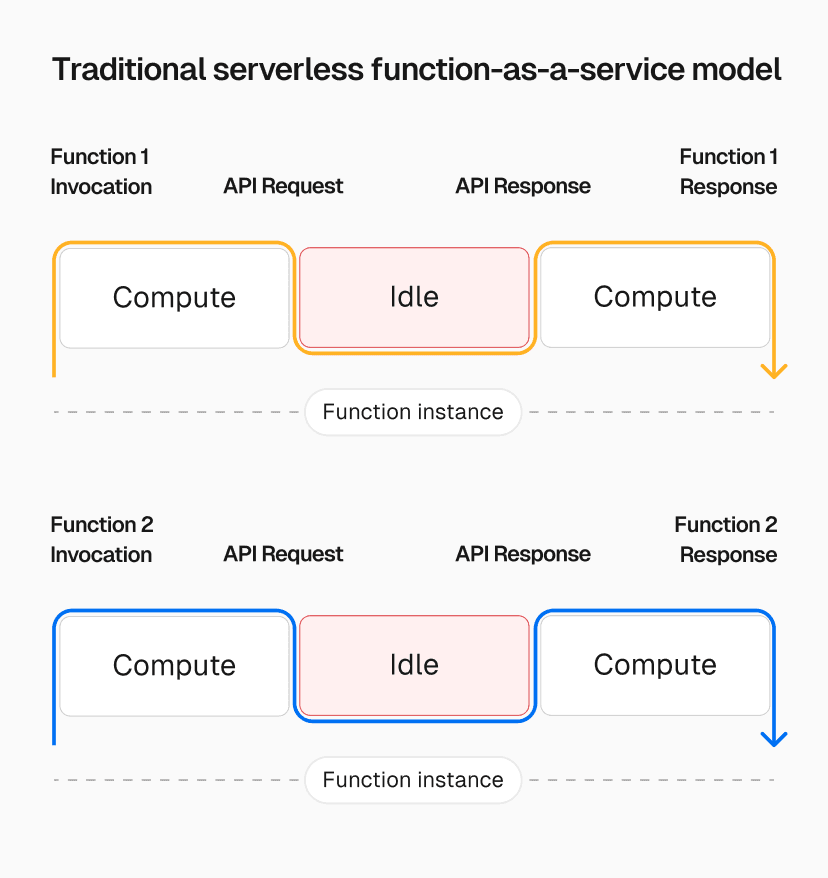 Traditional serverless function-as-a-service model

Function 1 Invocation

API Request

API Response

Function 1 Response

Compute

Idle

Compute

Function instance

Function 2 Invocation

API Request

API Response

Function 2 Response

Compute

Idle

Compute

Function instance